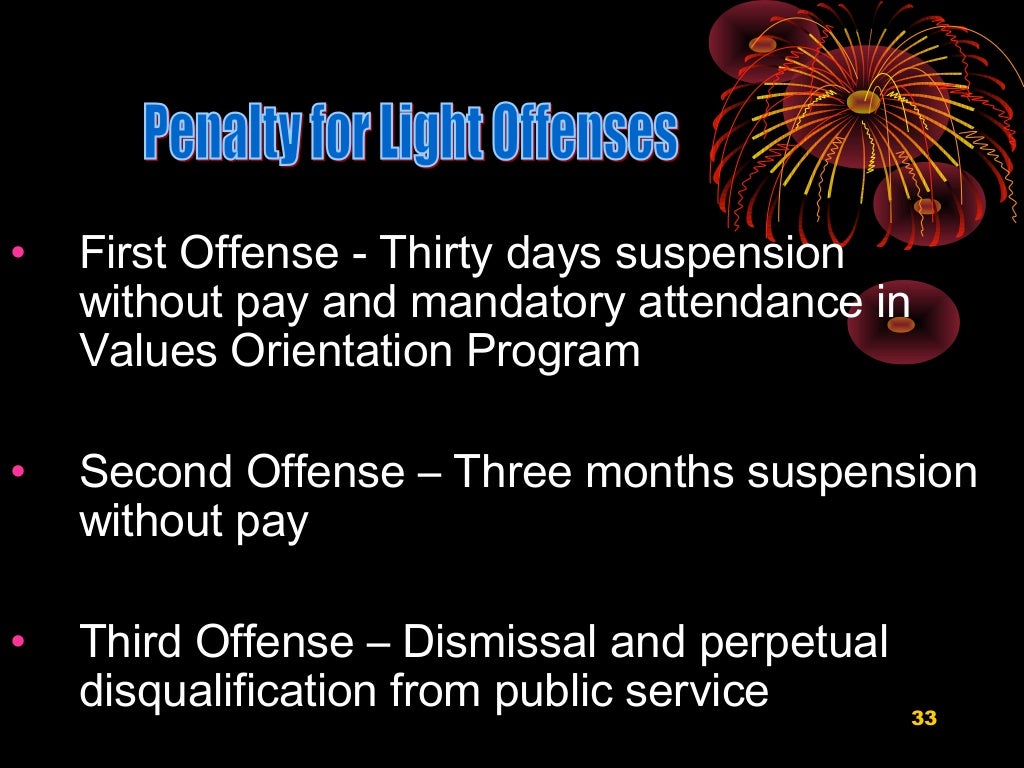 Penalty for Light Offenses

• First Offense - Thirty days suspension without pay and mandatory attendance in Values Orientation Program

• Second Offense – Three months suspension without pay

• Third Offense – Dismissal and perpetual disqualification from public service

33